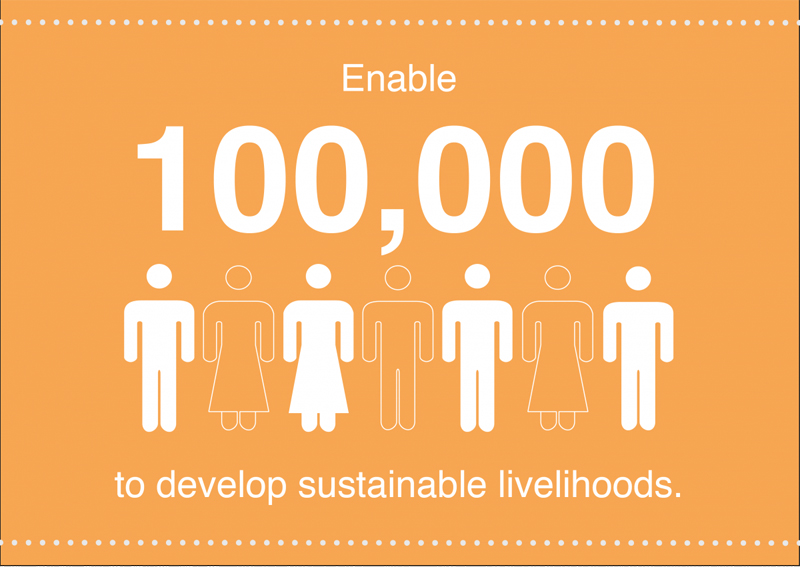 Enable

100,000

to develop sustainable livelihoods.